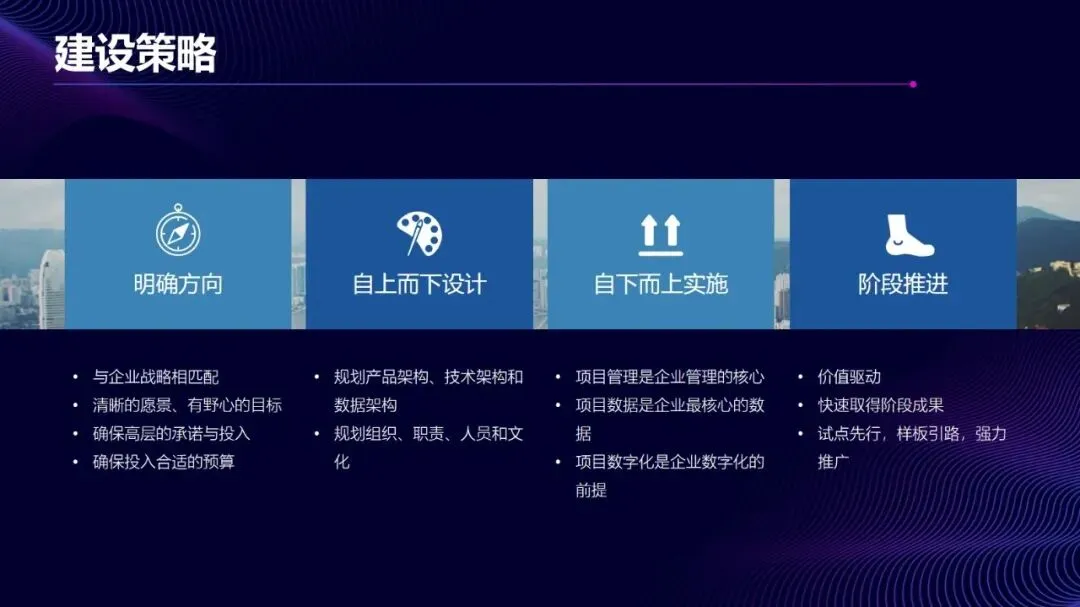 建设策略

明确方向

自上而下设计

自下而上实施

阶段推进

• 与企业战略相匹配
• 清晰的愿景、有野心的目标
• 确保高层的承诺与投入
• 确保投入合适的预算

• 规划产品架构、技术架构和数据架构
• 规划组织、职责、人员和文化

• 项目管理是企业管理的核心
• 项目数据是企业最核心的数据
• 项目数字化是企业数字化的前提

• 价值驱动
• 快速取得阶段成果
• 试点先行，样板引路，强力推广